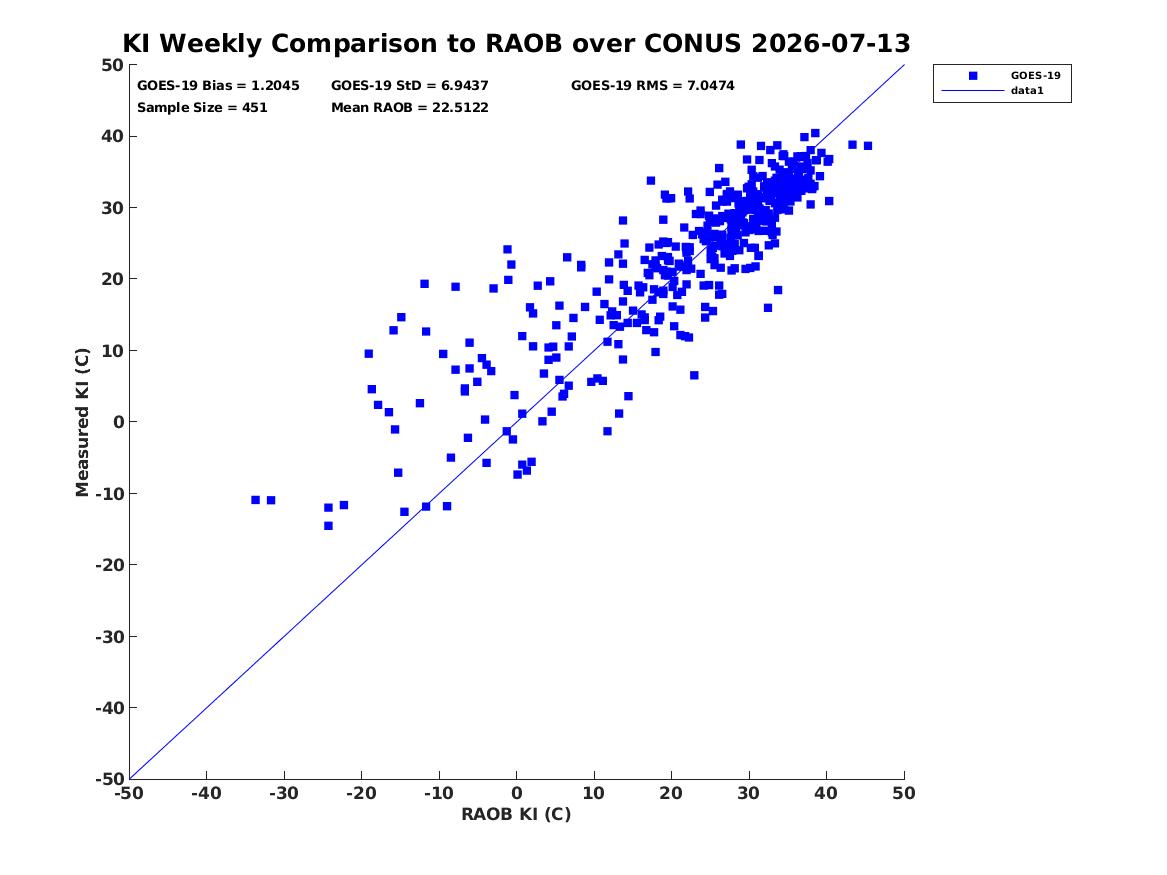 KI Weekly Comparison to RAOB over CONUS 2026-07-13

GOES-19 Bias = 1.2045
GOES-19 StD = 6.9437
GOES-19 RMS = 7.0474
Sample Size = 451
Mean RAOB = 22.5122

GOES-19
data1

Measured KI (C)

50
40
30
20
10
0
-10
-20
-30
-40
-50

-50 -40 -30 -20 -10 0 10 20 30 40 50

RAOB KI (C)